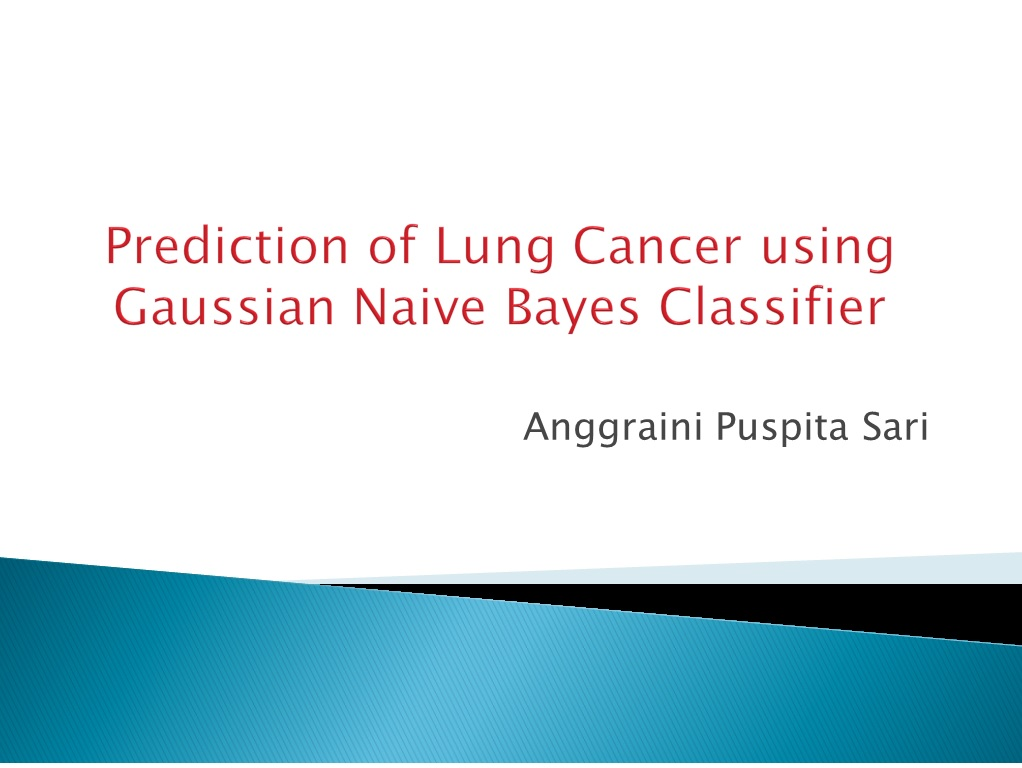 Prediction of Lung Cancer using Gaussian Naive Bayes Classifier

Anggraini Puspita Sari